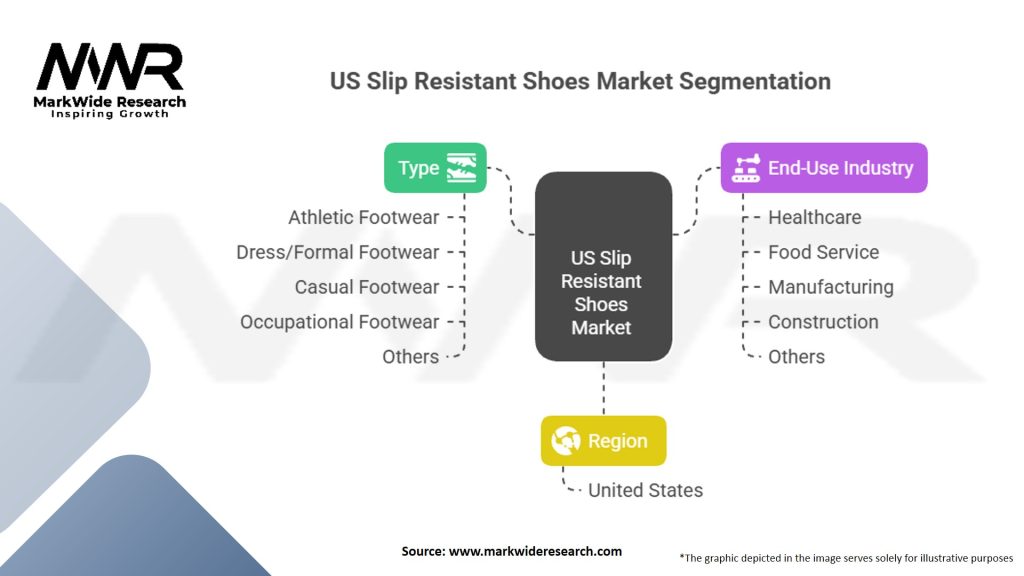 MWR
MarkWide Research
Inspiring Growth

US Slip Resistant Shoes Market Segmentation

Type
Athletic Footwear
Dress/Formal Footwear
Casual Footwear
Occupational Footwear
Others

US Slip Resistant Shoes Market

End-Use Industry
Healthcare
Food Service
Manufacturing
Construction
Others

Region
United States

Source: www.markwideresearch.com

*The graphic depicted in the image serves solely for illustrative purposes